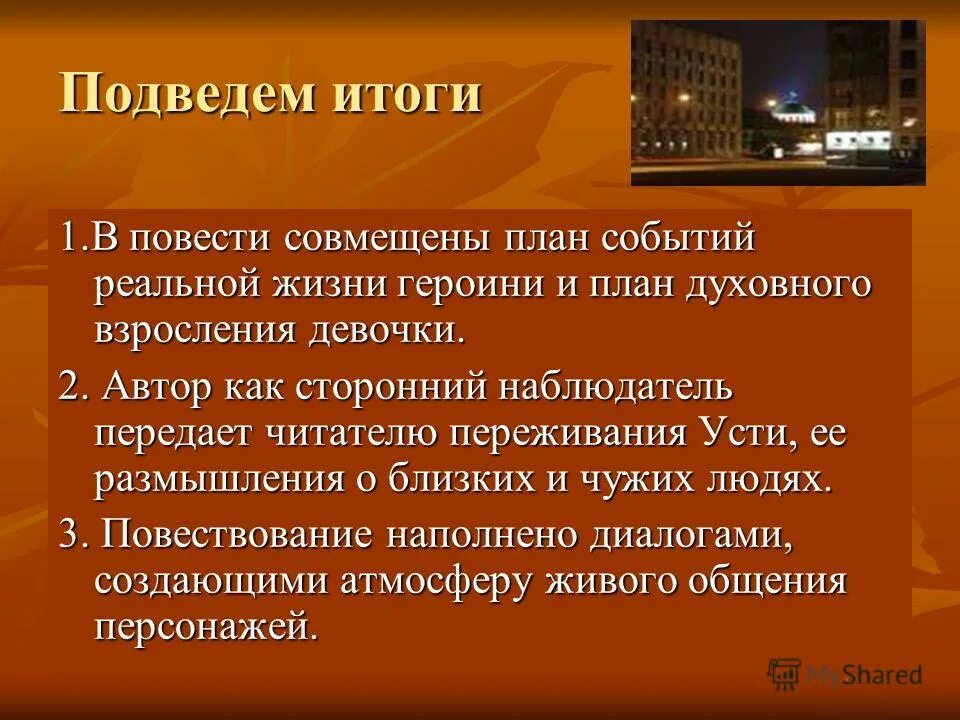 Подведем итоги

1.В повести совмещены план событий реальной жизни героини и план духовного взросления девочки.

2. Автор как сторонний наблюдатель передает читателю переживания Усти, ее размышления о близких и чужих людях.

3. Повествование наполнено диалогами, создающими атмосферу живого общения персонажей.

MyShared